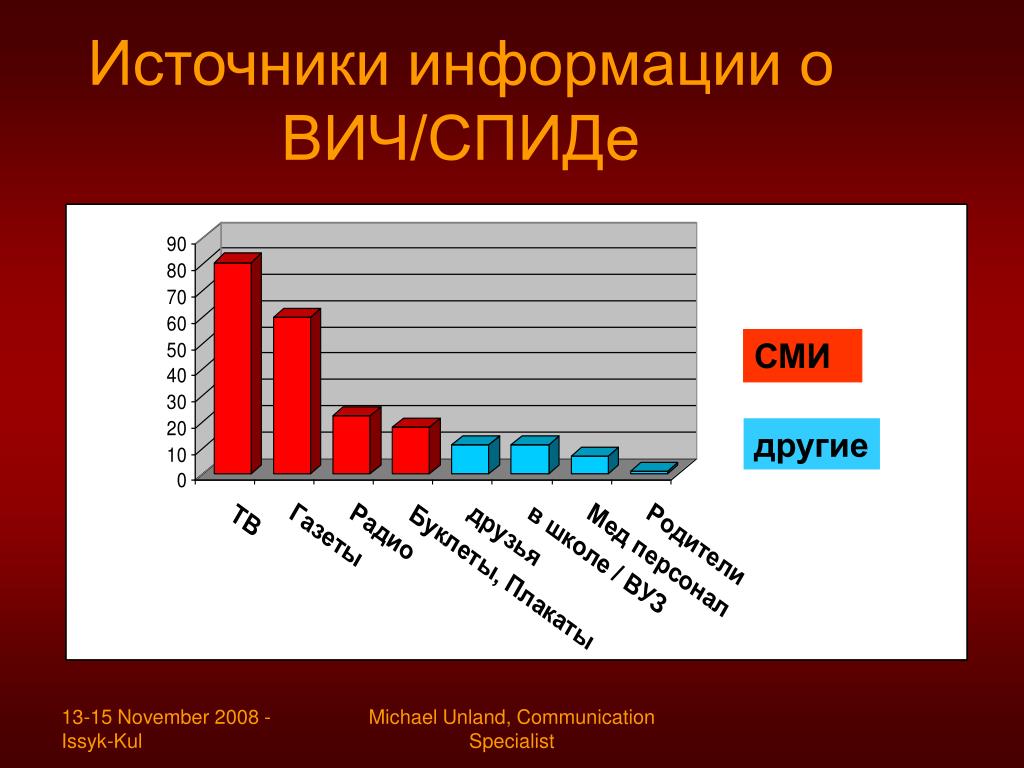 Источники информации о ВИЧ/СПИДе

90
80
70
60
50
40
30
20
10
0

ТВ
Газеты
Радио
Буклеты, Плакаты
друзья
в школе / ВУЗ
Мед персонал
Родители

СМИ
другие

13-15 November 2008 - Issyk-Kul

Michael Unland, Communication Specialist